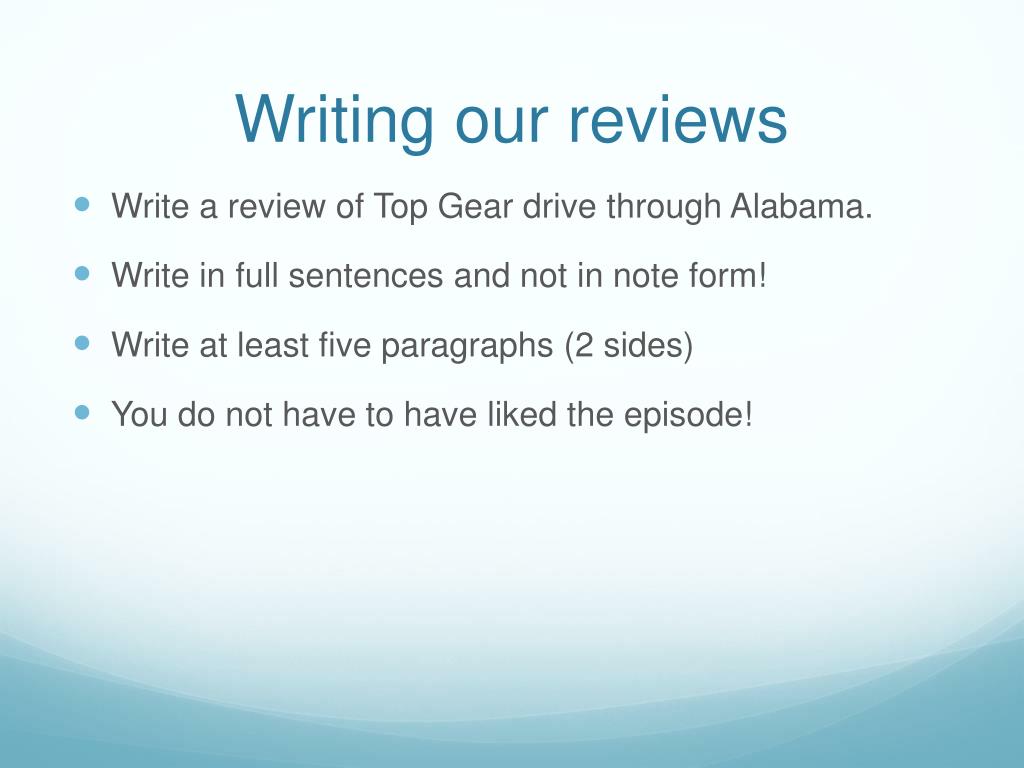 Writing our reviews

- Write a review of Top Gear drive through Alabama.
- Write in full sentences and not in note form!
- Write at least five paragraphs (2 sides)
- You do not have to have liked the episode!